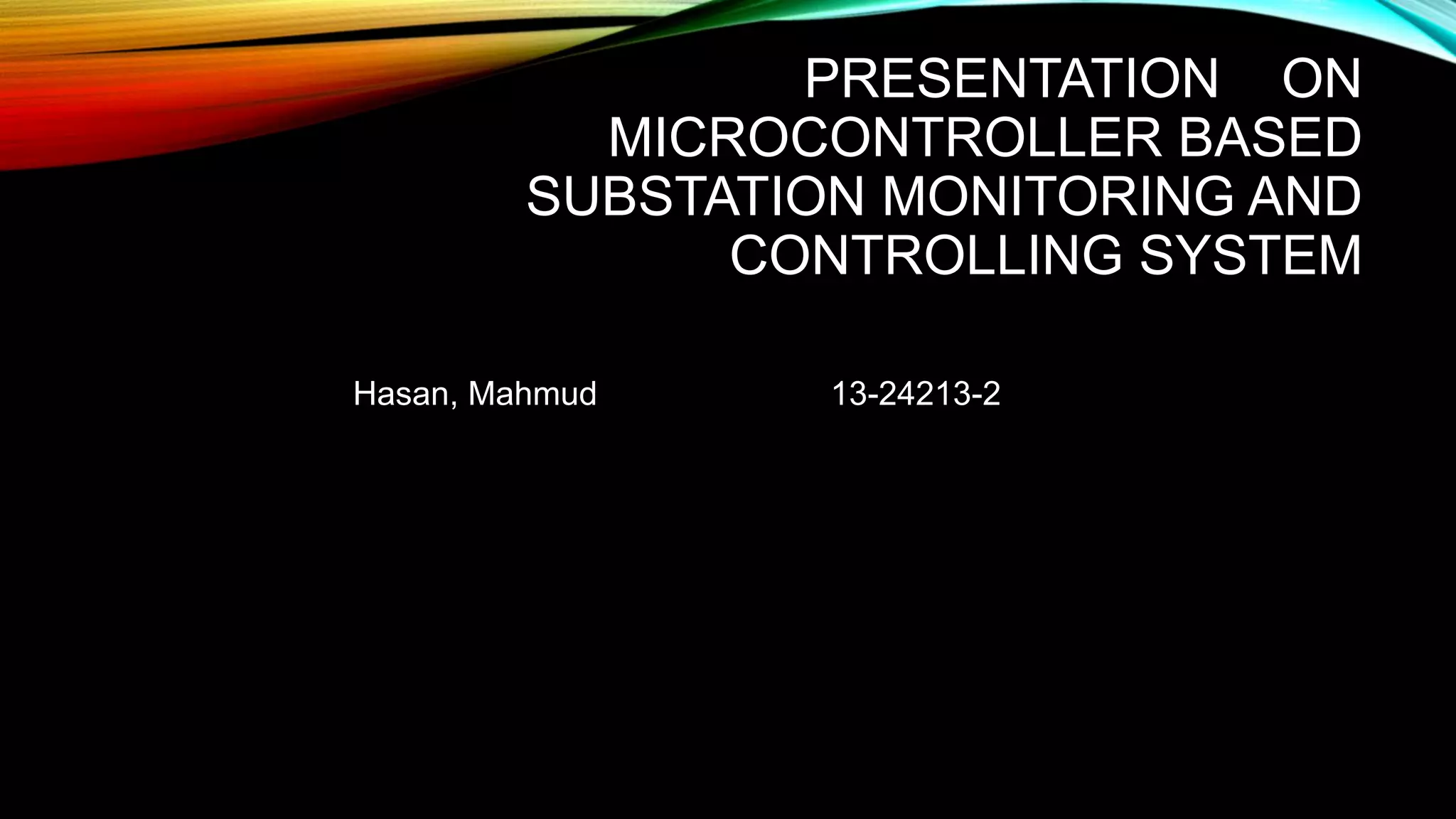 PRESENTATION ON MICROCONTROLLER BASED SUBSTATION MONITORING AND CONTROLLING SYSTEM

Hasan, Mahmud 13-24213-2